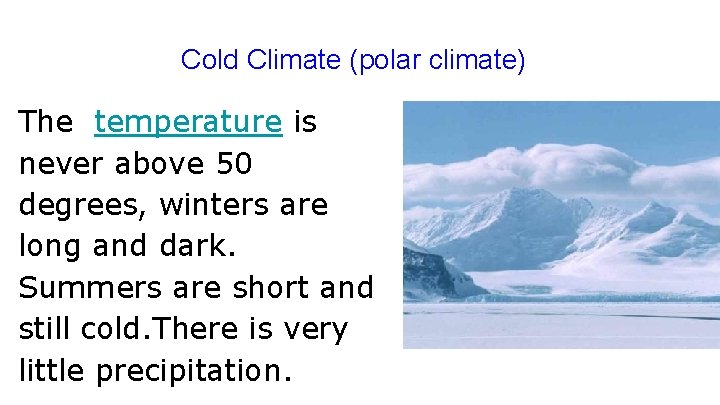 Cold Climate (polar climate)

The temperature is never above 50 degrees, winters are long and dark. Summers are short and still cold.There is very little precipitation.